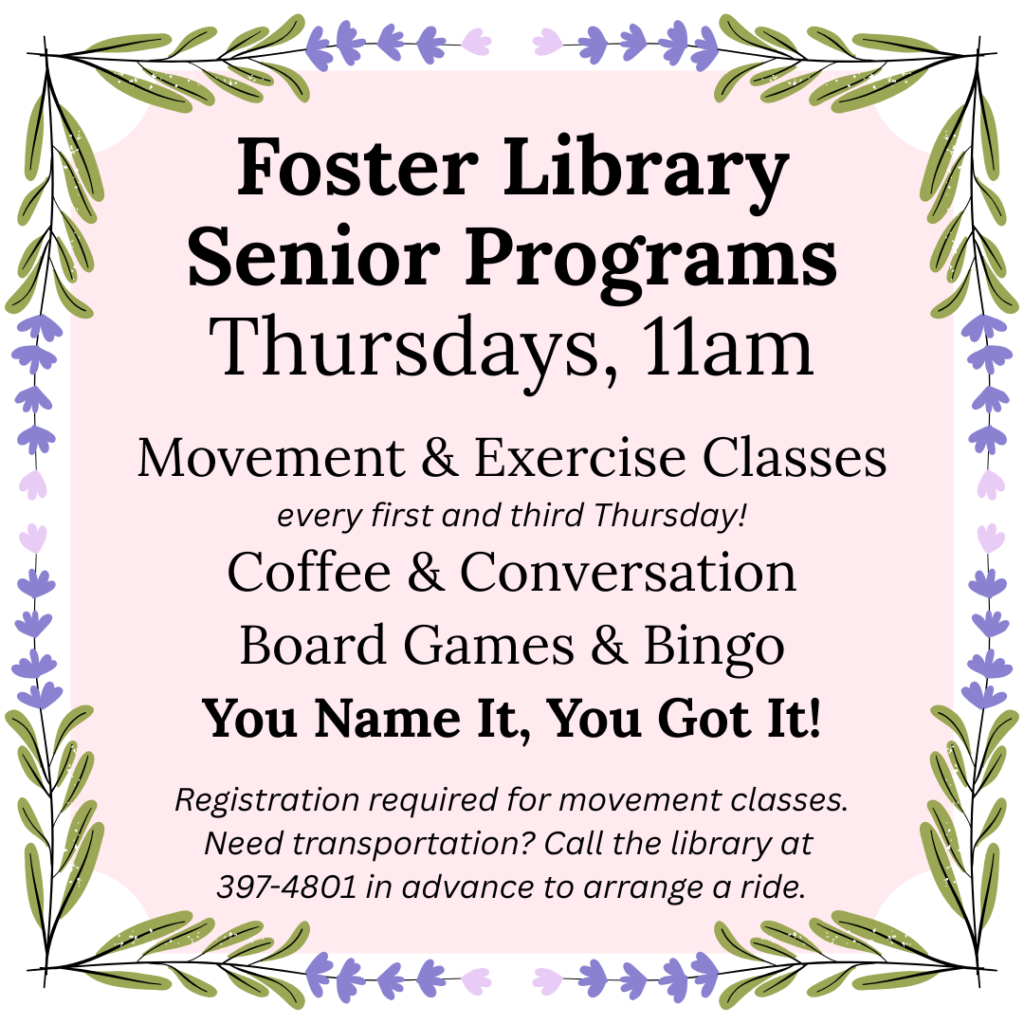 Foster Library Senior Programs
Thursdays, 11am

Movement & Exercise Classes
every first and third Thursday!
Coffee & Conversation
Board Games & Bingo
You Name It, You Got It!

Registration required for movement classes. Need transportation? Call the library at 397-4801 in advance to arrange a ride.